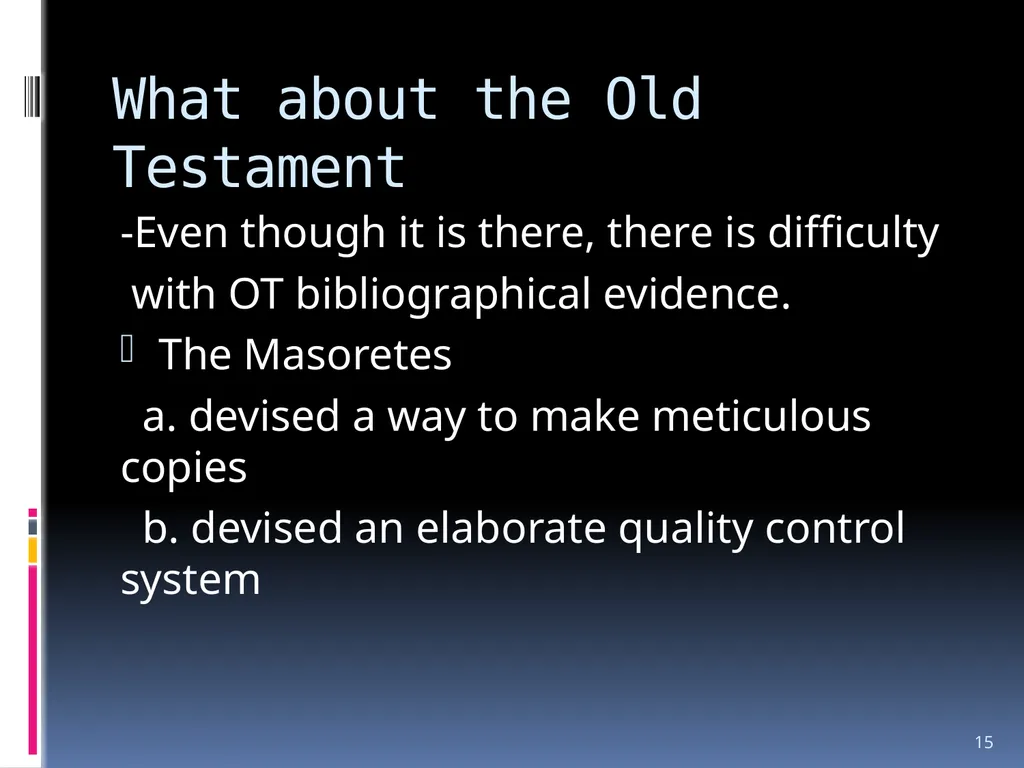 What about the Old Testament

-Even though it is there, there is difficulty with OT bibliographical evidence.

The Masoretes

a. devised a way to make meticulous copies

b. devised an elaborate quality control system

15